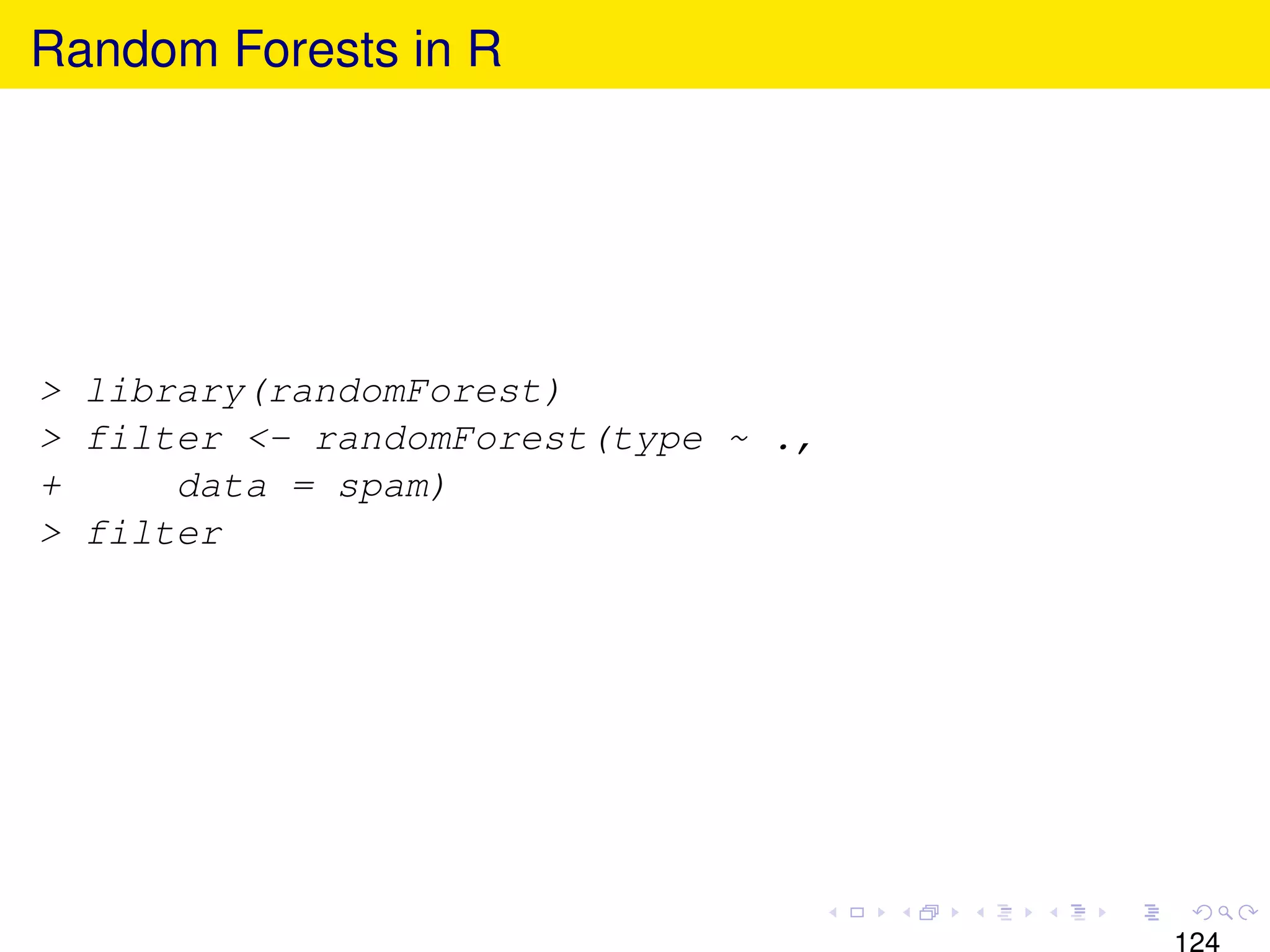 Random Forests in R

> library(randomForest)
> filter <- randomForest(type ~ .,
+      data = spam)
> filter

124